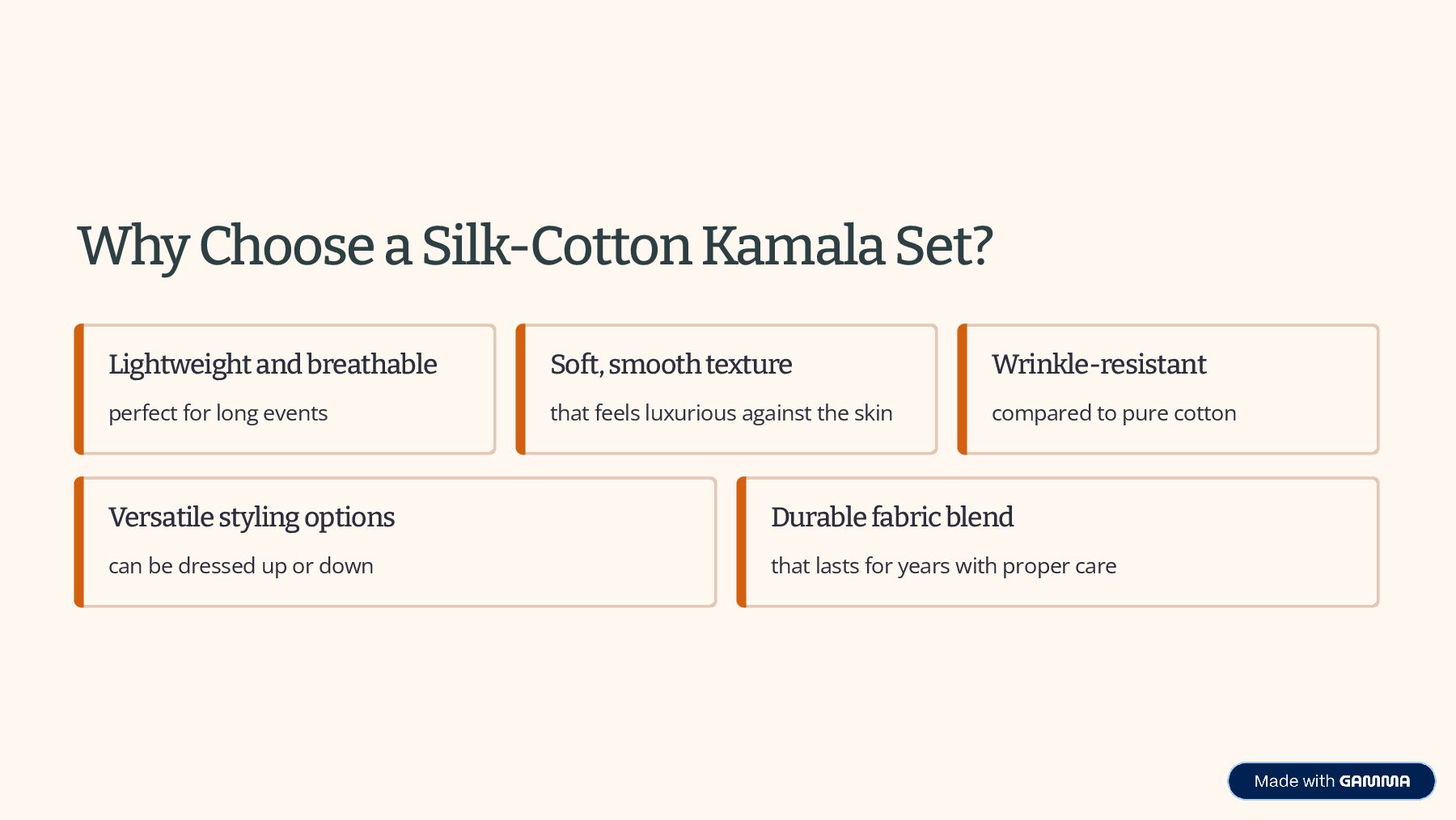 Why Choose a Silk-Cotton Kamala Set?

Lightweight and breathable

perfect for long events

Soft, smooth texture

that feels luxurious against the skin

Wrinkle-resistant

compared to pure cotton

Versatile styling options

can be dressed up or down

Durable fabric blend

that lasts for years with proper care

Made with GAMMA